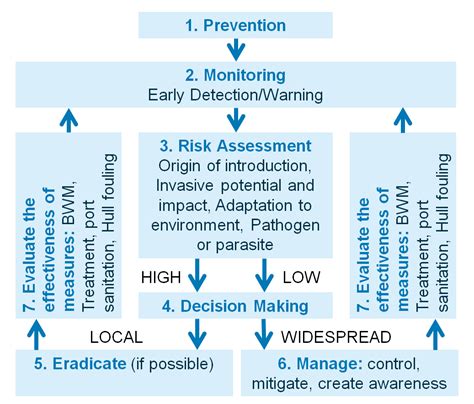 1. Prevention

2. Monitoring
Early Detection/Warning

7. Evaluate the effectiveness of measures: BWM, Treatment, port sanitation, Hull fouling

3. Risk Assessment
Origin of introduction, Invasive potential and impact, Adaptation to environment, Pathogen or parasite

7. Evaluate the effectiveness of measures: BWM, Treatment, port sanitation, Hull fouling

HIGH

LOW

4. Decision Making

LOCAL

WIDESPREAD

5. Eradicate (if possible)

6. Manage: control, mitigate, create awareness